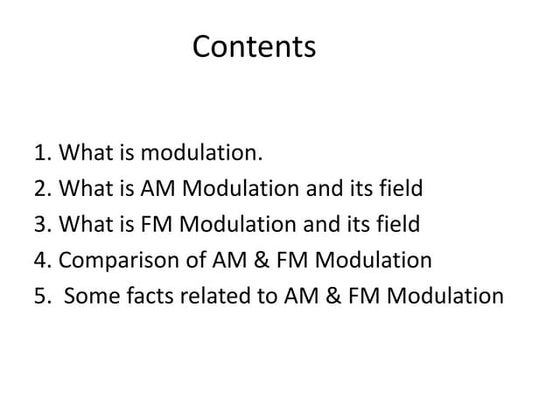 Contents

1. What is modulation.
2. What is AM Modulation and its field
3. What is FM Modulation and its field
4. Comparison of AM & FM Modulation
5. Some facts related to AM & FM Modulation